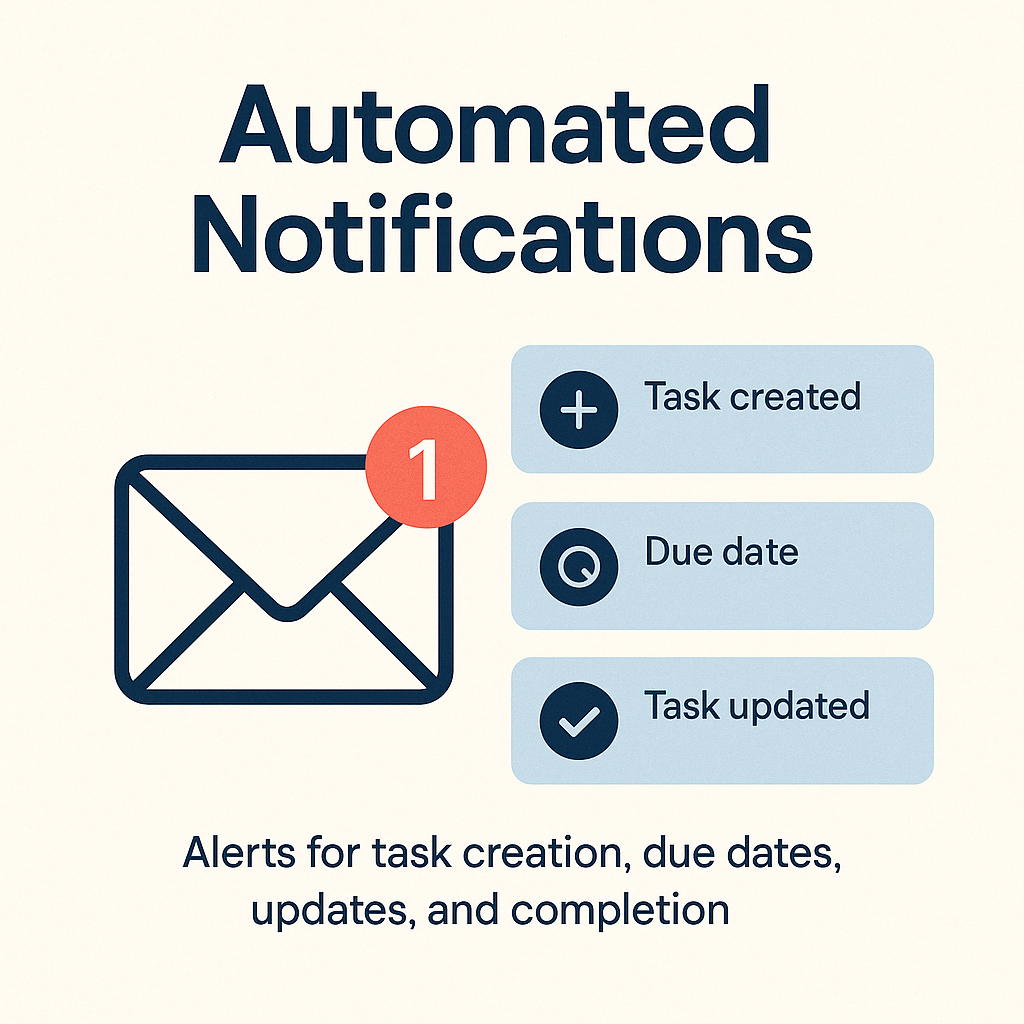 Automated Notificatıons

1

Task created

Due date

Task updated

Alerts for task creation, due dates, updates, and completion